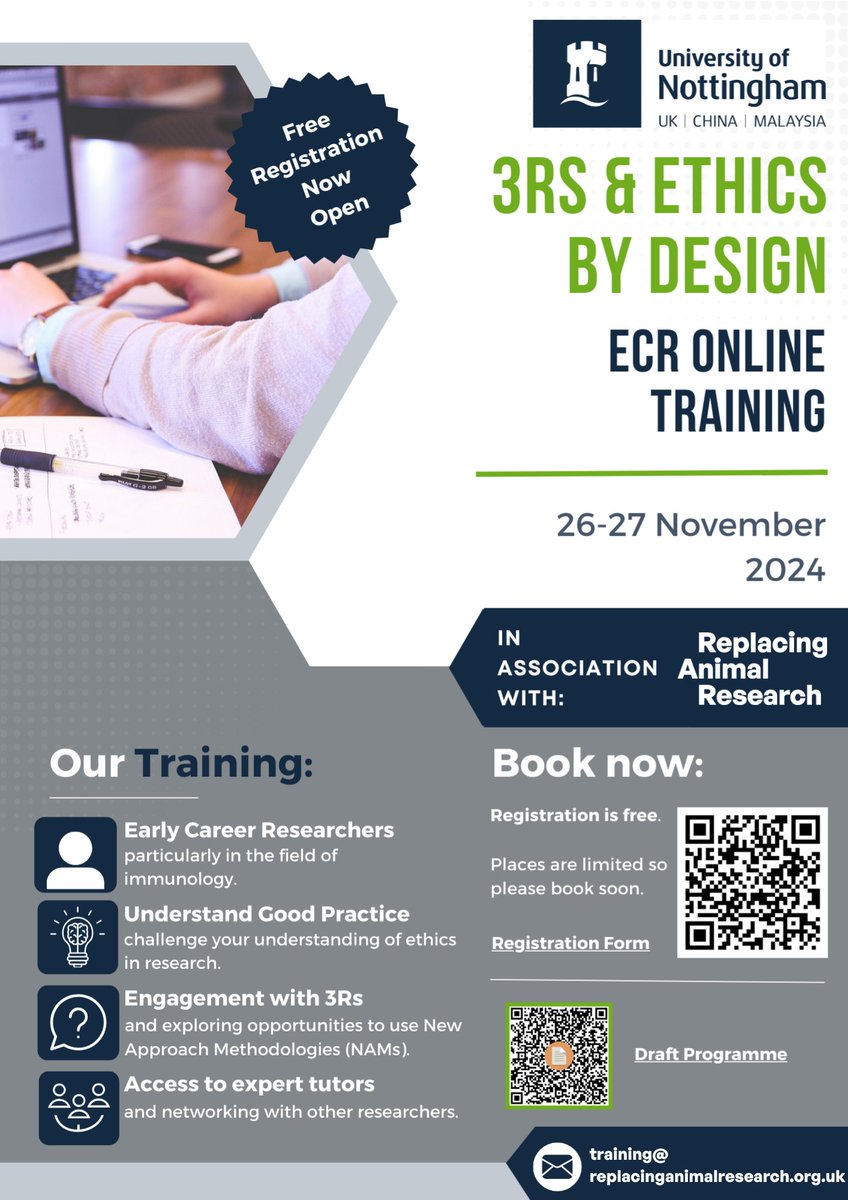 Free Registration Now Open

University of Nottingham
UK | CHINA | MALAYSIA

3RS & ETHICS BY DESIGN

ECR ONLINE TRAINING

26-27 November 2024

IN ASSOCIATION WITH:

Replacing Animal Research

Our Training:

Early Career Researchers
particularly in the field of immunology.

Understand Good Practice
challenge your understanding of ethics in research.

Engagement with 3Rs
and exploring opportunities to use New Approach Methodologies (NAMs).

Access to expert tutors
and networking with other researchers.

Book now:

Registration is free.

Places are limited so please book soon.

Registration Form

Draft Programme

training@
replacinganimalresearch.org.uk